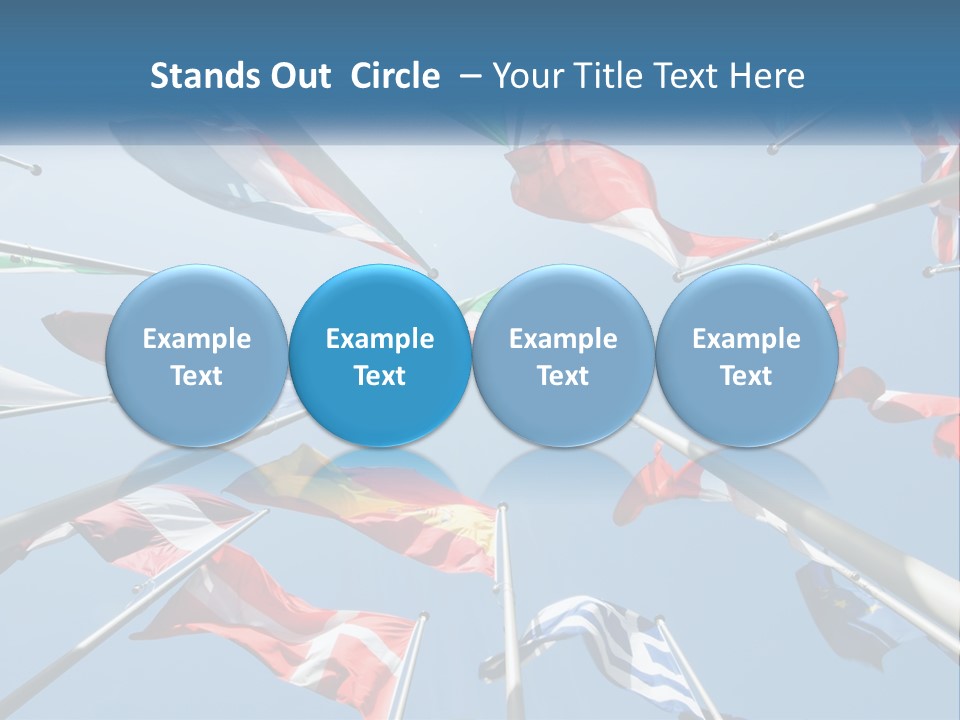 Stands Out Circle – Your Title Text Here

Example Text

Example Text

Example Text

Example Text